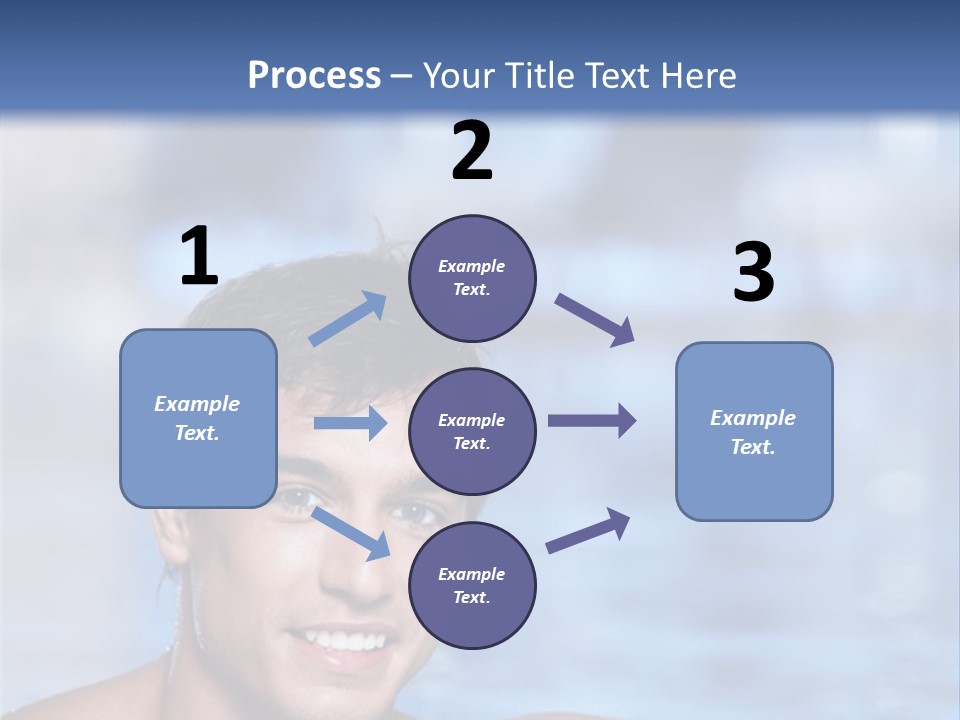 Process – Your Title Text Here

1

Example Text.

2

Example Text.

Example Text.

Example Text.

3

Example Text.